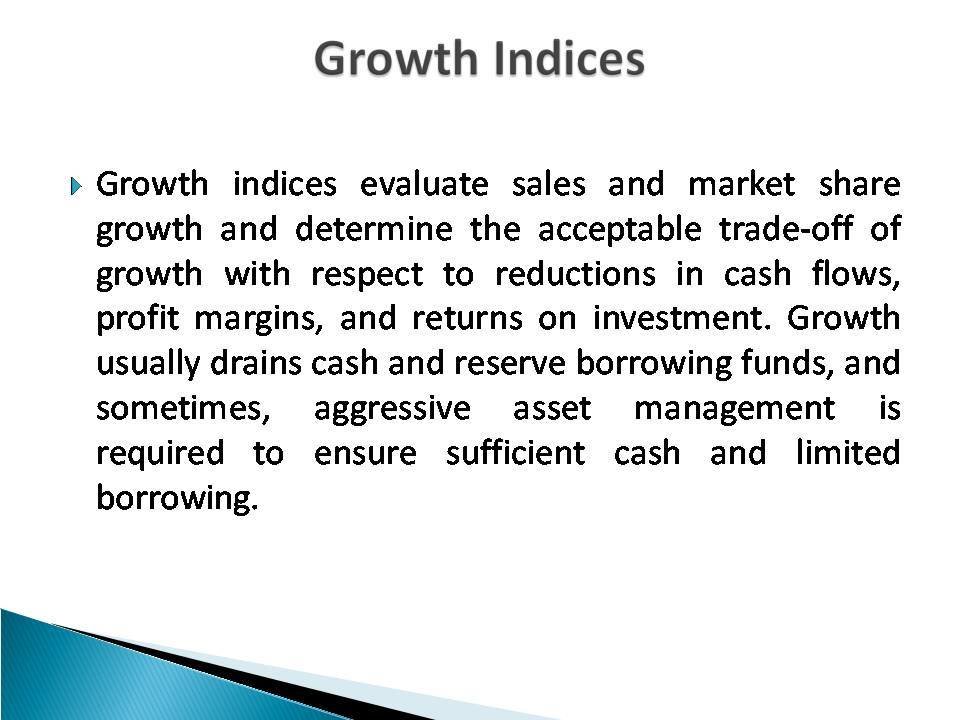 Growth Indices

Growth indices evaluate sales and market share growth and determine the acceptable trade-off of growth with respect to reductions in cash flows, profit margins, and returns on investment. Growth usually drains cash and reserve borrowing funds, and sometimes, aggressive asset management is required to ensure sufficient cash and limited borrowing.